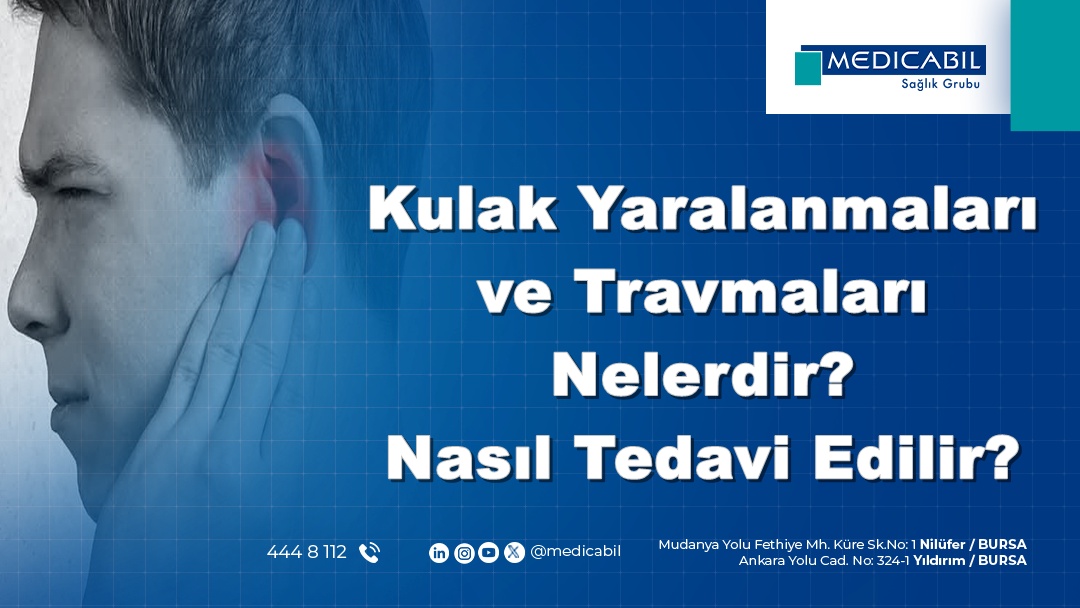 MEDICABIL
Sağlık Grubu

Kulak Yaralanmaları ve Travmaları Nelerdir? Nasıl Tedavi Edilir?

444 8 112

@medicabil

Mudanya Yolu Fethiye Mh. Küre Sk.No: 1 Nilüfer / BURSA
Ankara Yolu Cad. No: 324-1 Yıldırım / BURSA